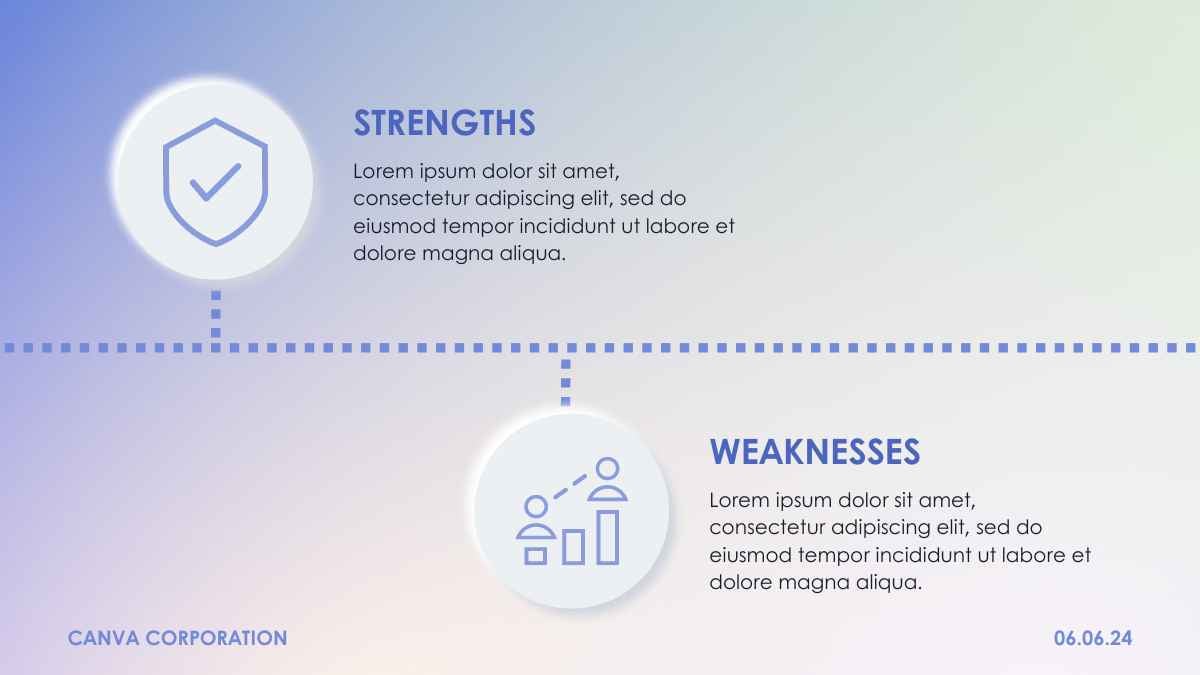 STRENGTHS

Lorem ipsum dolor sit amet, consectetur adipiscing elit, sed do eiusmod tempor incididunt ut labore et dolore magna aliqua.

WEAKNESSES

Lorem ipsum dolor sit amet, consectetur adipiscing elit, sed do eiusmod tempor incididunt ut labore et dolore magna aliqua.

CANVA CORPORATION

06.06.24